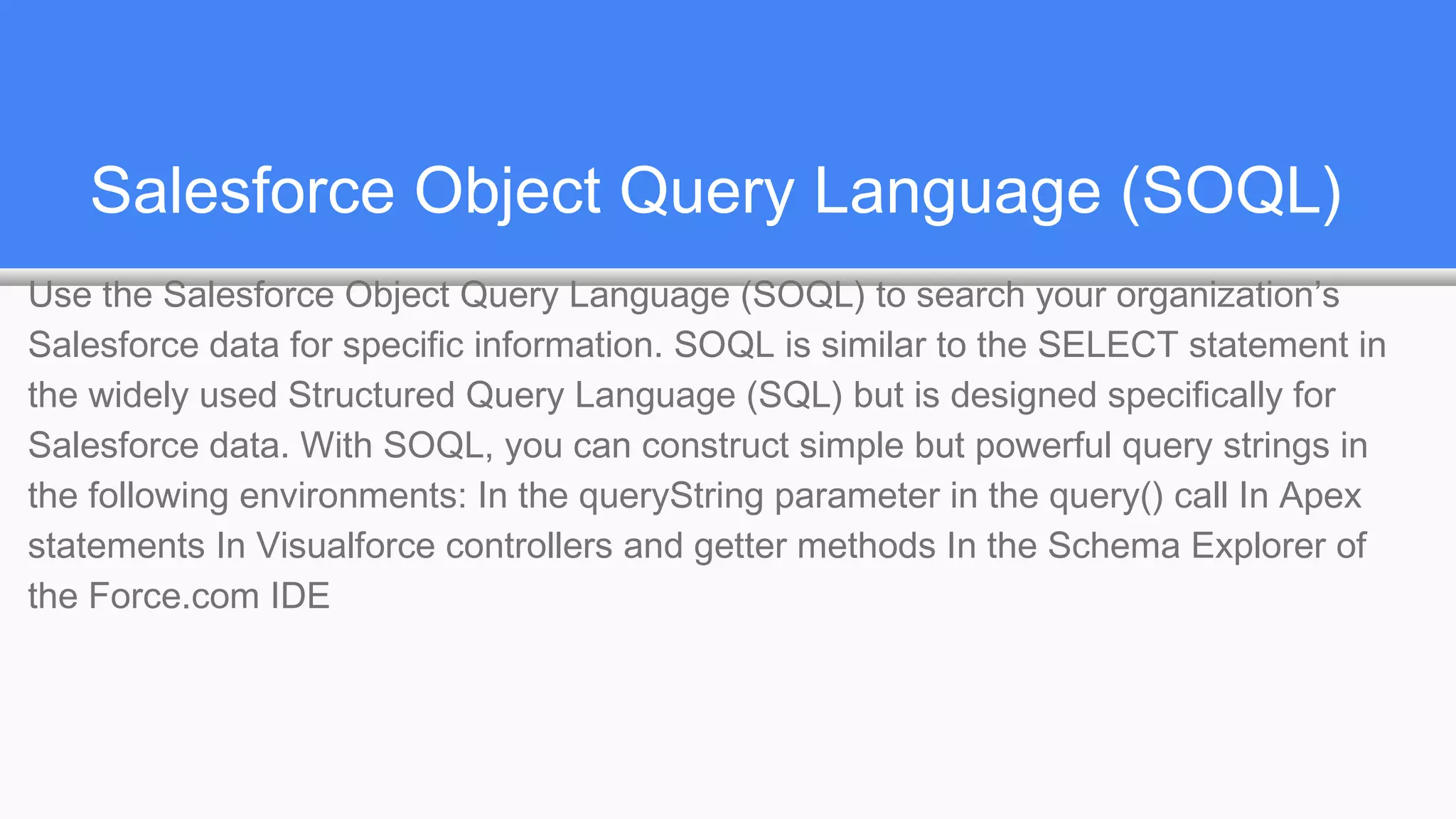 Salesforce Object Query Language (SOQL)

Use the Salesforce Object Query Language (SOQL) to search your organization’s Salesforce data for specific information. SOQL is similar to the SELECT statement in the widely used Structured Query Language (SQL) but is designed specifically for Salesforce data. With SOQL, you can construct simple but powerful query strings in the following environments: In the queryString parameter in the query() call In Apex statements In Visualforce controllers and getter methods In the Schema Explorer of the Force.com IDE